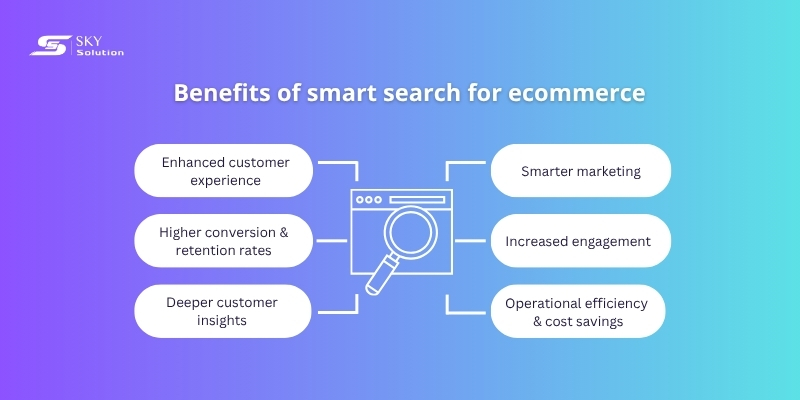 SKY Solution

Benefits of smart search for ecommerce

Enhanced customer experience

Higher conversion & retention rates

Deeper customer insights

Smarter marketing

Increased engagement

Operational efficiency & cost savings